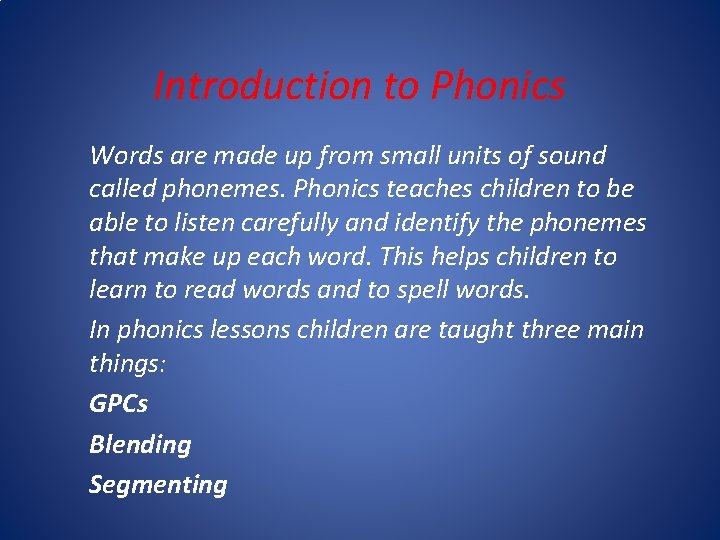 Introduction to Phonics

Words are made up from small units of sound called phonemes. Phonics teaches children to be able to listen carefully and identify the phonemes that make up each word. This helps children to learn to read words and to spell words.

In phonics lessons children are taught three main things:

GPCs

Blending

Segmenting